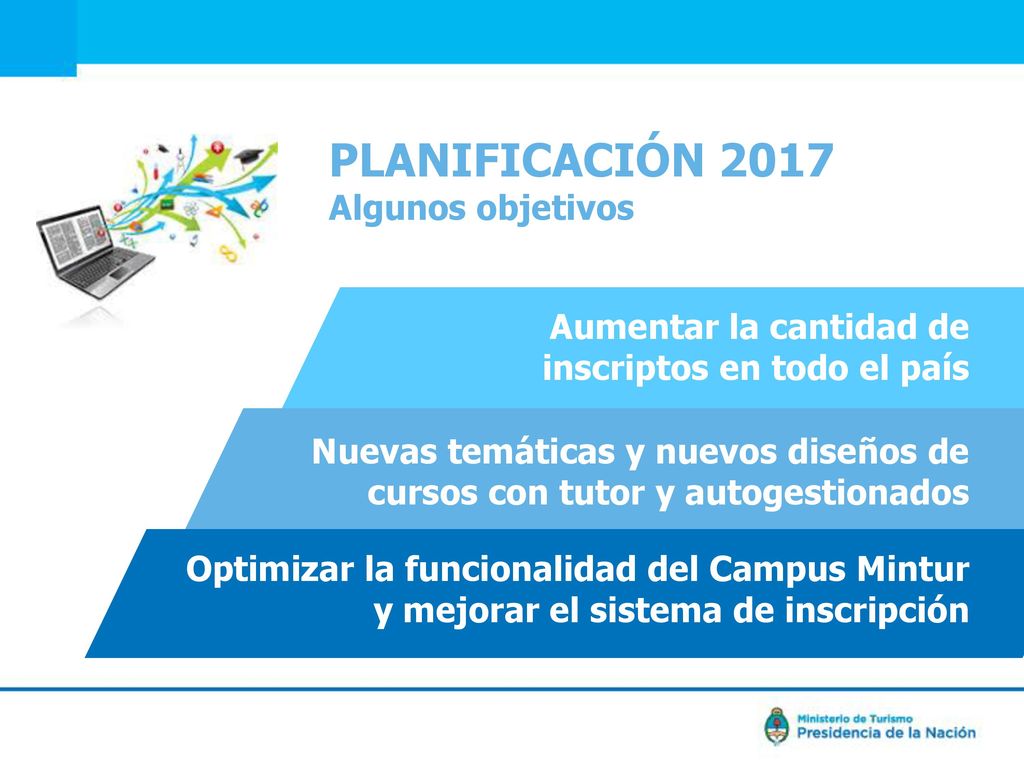 PLANIFICACIÓN 2017
Algunos objetivos

Aumentar la cantidad de inscriptos en todo el país

Nuevas temáticas y nuevos diseños de cursos con tutor y autogestionados

Optimizar la funcionalidad del Campus Mintur y mejorar el sistema de inscripción

Ministerio de Turismo
Presidencia de la Nación